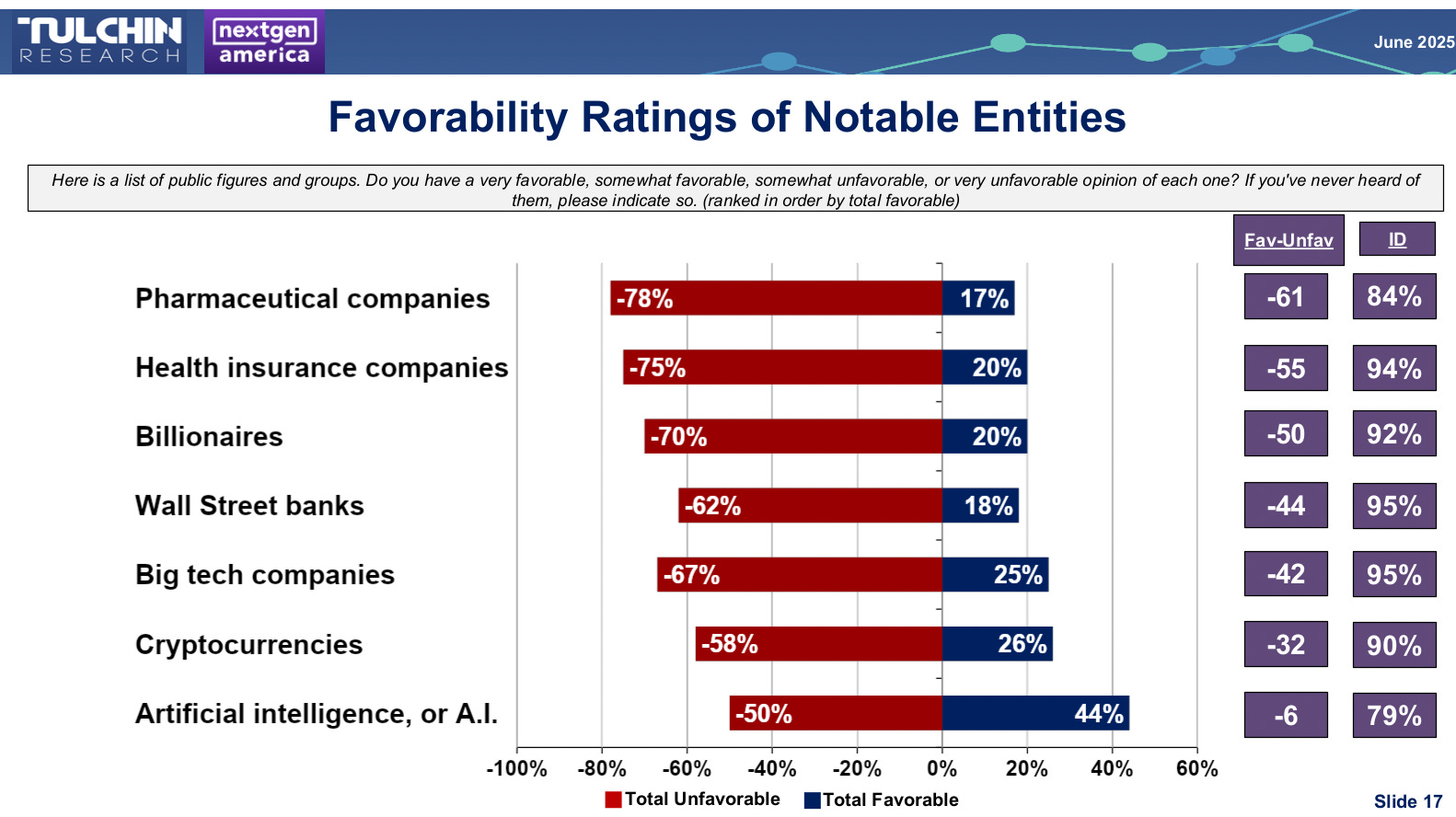 TULCHIN RESEARCH

nextgen america

June 2025

Favorability Ratings of Notable Entities

Here is a list of public figures and groups. Do you have a very favorable, somewhat favorable, somewhat unfavorable, or very unfavorable opinion of each one? If you've never heard of them, please indicate so. (ranked in order by total favorable)

Fav-Unfav

ID

Pharmaceutical companies
-78%
17%
-61
84%

Health insurance companies
-75%
20%
-55
94%

Billionaires
-70%
20%
-50
92%

Wall Street banks
-62%
18%
-44
95%

Big tech companies
-67%
25%
-42
95%

Cryptocurrencies
-58%
26%
-32
90%

Artificial intelligence, or A.I.
-50%
44%
-6
79%

-100% -80% -60% -40% -20% 0% 20% 40% 60%

Total Unfavorable Total Favorable

Slide 17